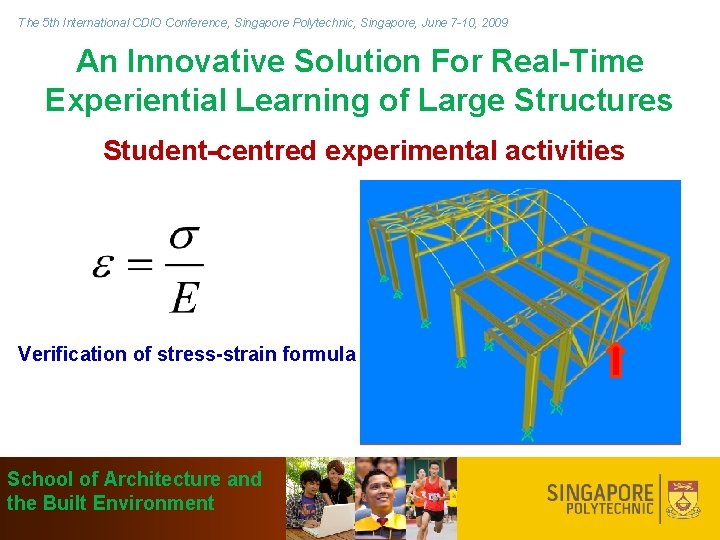 The 5th International CDIO Conference, Singapore Polytechnic, Singapore, June 7-10, 2009

An Innovative Solution For Real-Time Experiential Learning of Large Structures

Student-centred experimental activities

$\varepsilon = \frac{\sigma}{E}$

Verification of stress-strain formula

School of Architecture and the Built Environment

SINGAPORE POLYTECHNIC